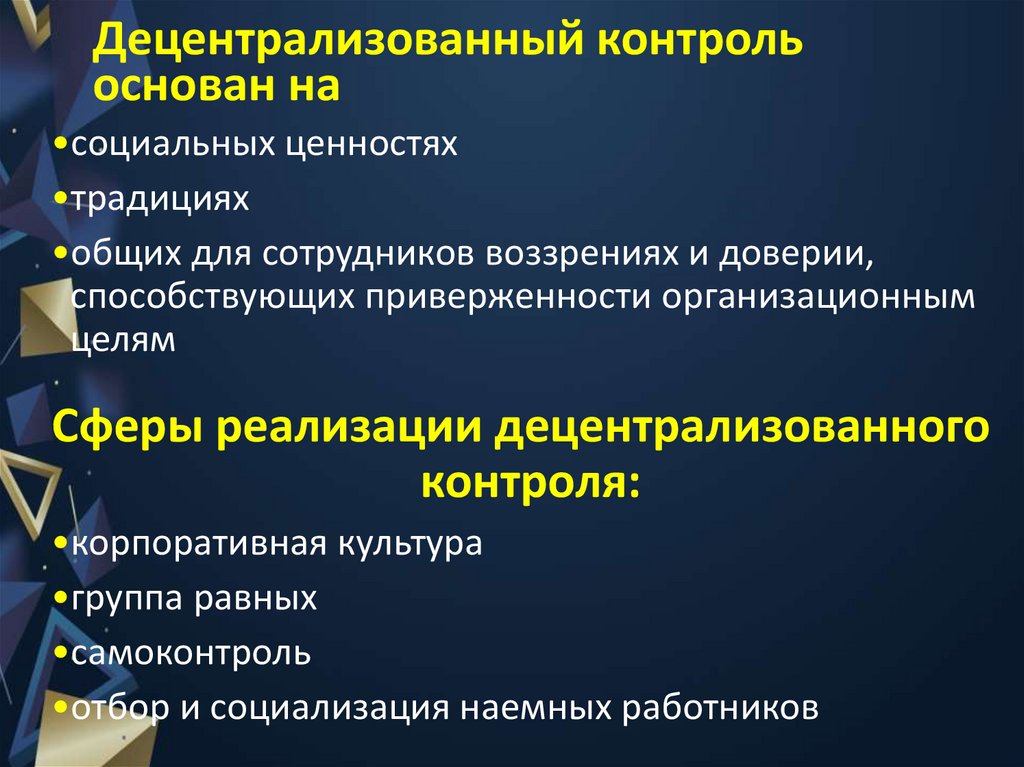 Децентрализованный контроль основан на

•социальных ценностях

•традициях

•общих для сотрудников воззрениях и доверии, способствующих приверженности организационным целям

Сферы реализации децентрализованного контроля:

•корпоративная культура

•группа равных

•самоконтроль

•отбор и социализация наемных работников